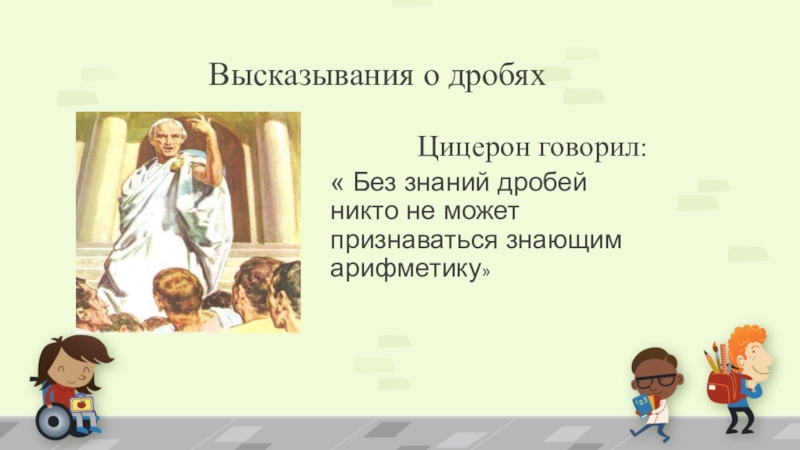 Высказывания о дробях

Цицерон говорил:

« Без знаний дробей никто не может признаваться знающим арифметику»